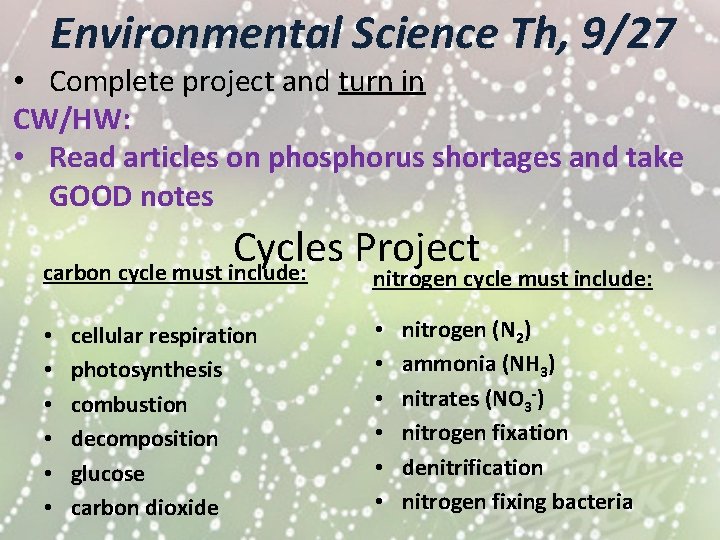 Environmental Science Th, 9/27

• Complete project and turn in

CW/HW:

• Read articles on phosphorus shortages and take GOOD notes

Cycles Project

carbon cycle must include:

• cellular respiration
• photosynthesis
• combustion
• decomposition
• glucose
• carbon dioxide

nitrogen cycle must include:

• nitrogen ($N_2$)
• ammonia ($NH_3$)
• nitrates ($NO_3^-$)
• nitrogen fixation
• denitrification
• nitrogen fixing bacteria